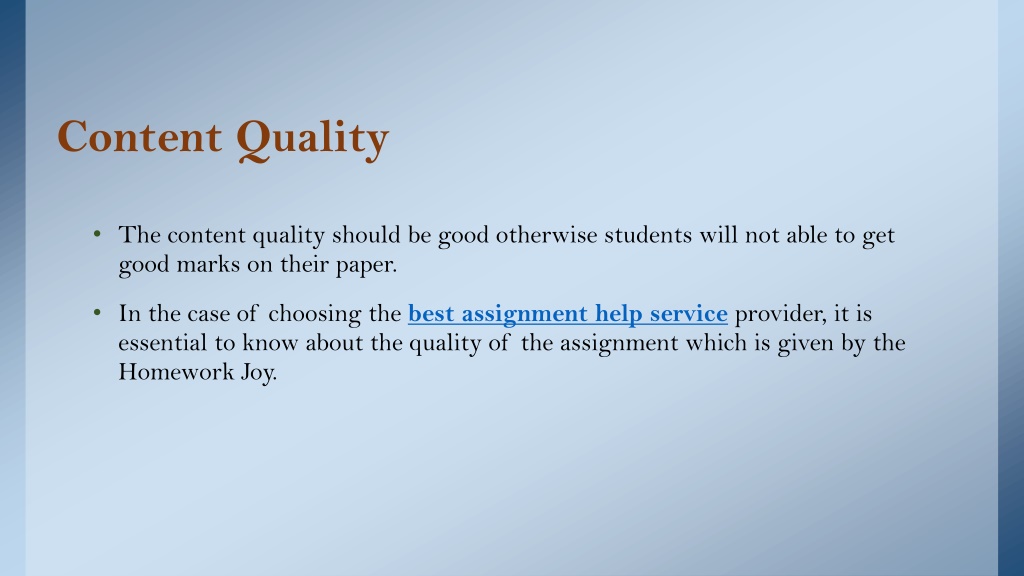 Content Quality

• The content quality should be good otherwise students will not able to get good marks on their paper.

• In the case of choosing the best assignment help service provider, it is essential to know about the quality of the assignment which is given by the Homework Joy.